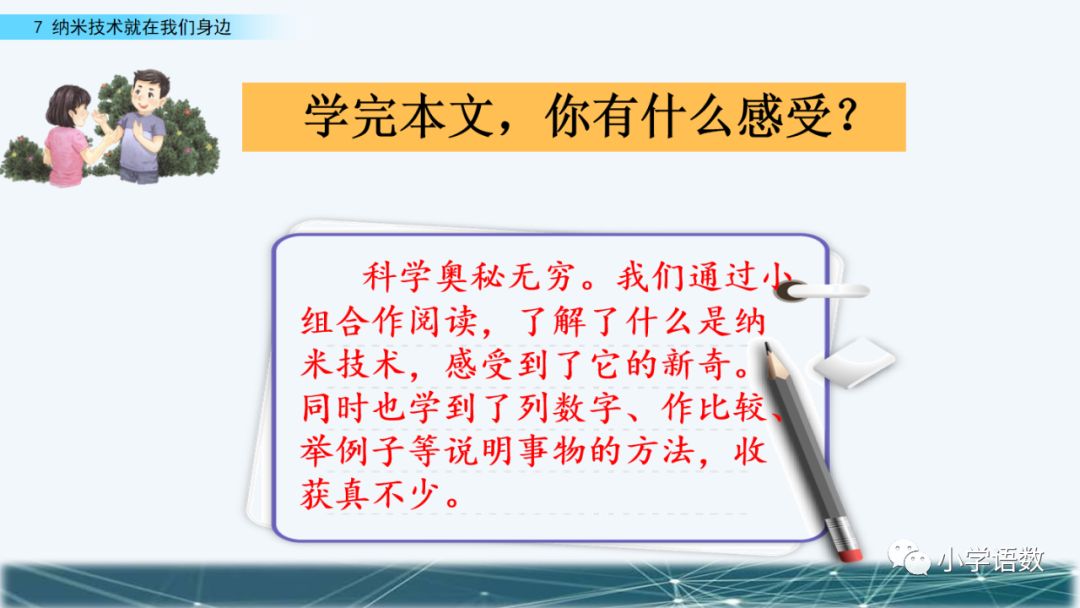 7 纳米技术就在我们身边

学完本文，你有什么感受？

科学奥秘无穷。我们通过小组合作阅读，了解了什么是纳米技术，感受到了它的新奇。同时也学到了列数字、作比较、举例子等说明事物的方法，收获真不少。

小学语数